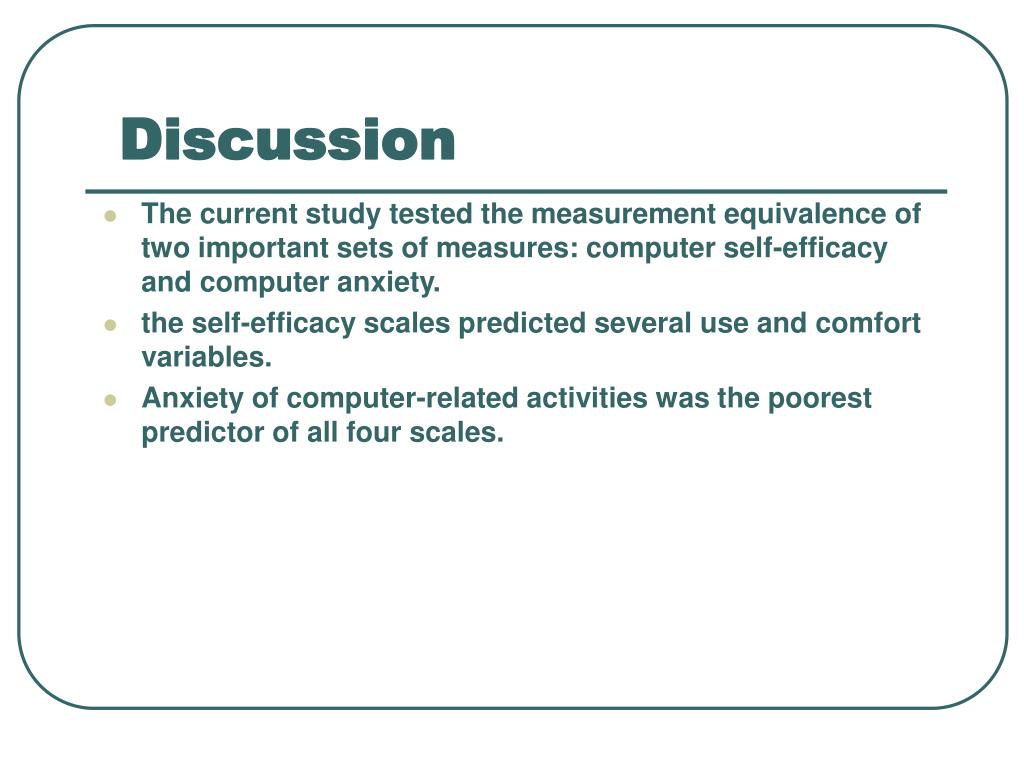 Discussion

- The current study tested the measurement equivalence of two important sets of measures: computer self-efficacy and computer anxiety.
- the self-efficacy scales predicted several use and comfort variables.
- Anxiety of computer-related activities was the poorest predictor of all four scales.